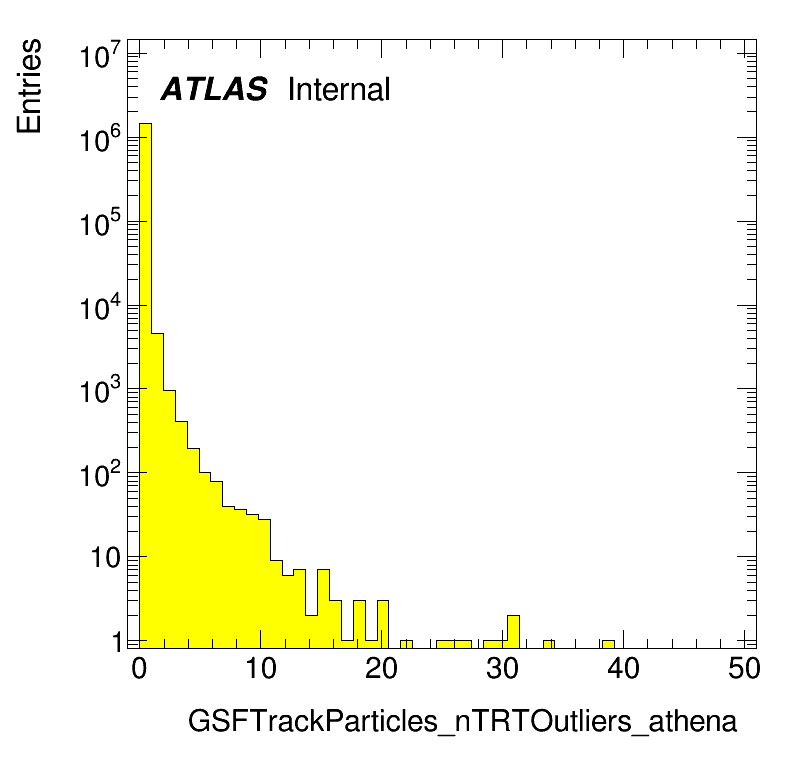 Entries

ATLAS Internal

$10^7$
$10^6$
$10^5$
$10^4$
$10^3$
$10^2$
10
1

0
10
20
30
40
50

GSFTrackParticles_nTRTOutliers_athena